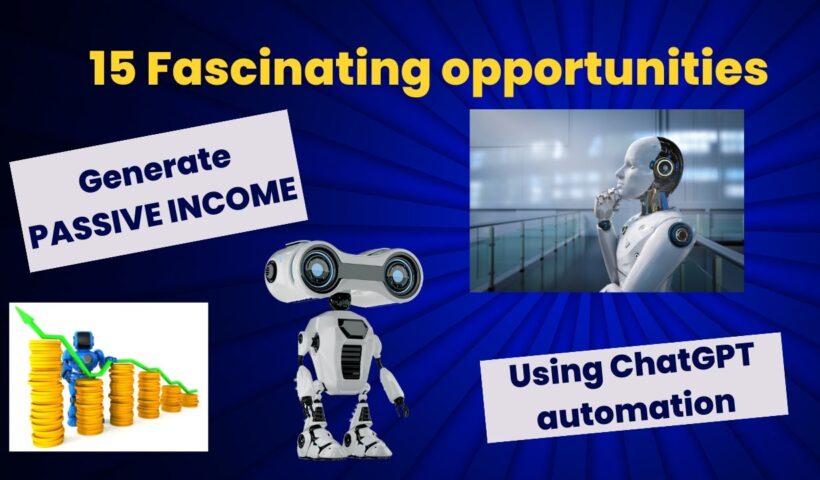 15 Fascinating opportunities

Generate
PASSIVE INCOME

Using ChatGPT
automation